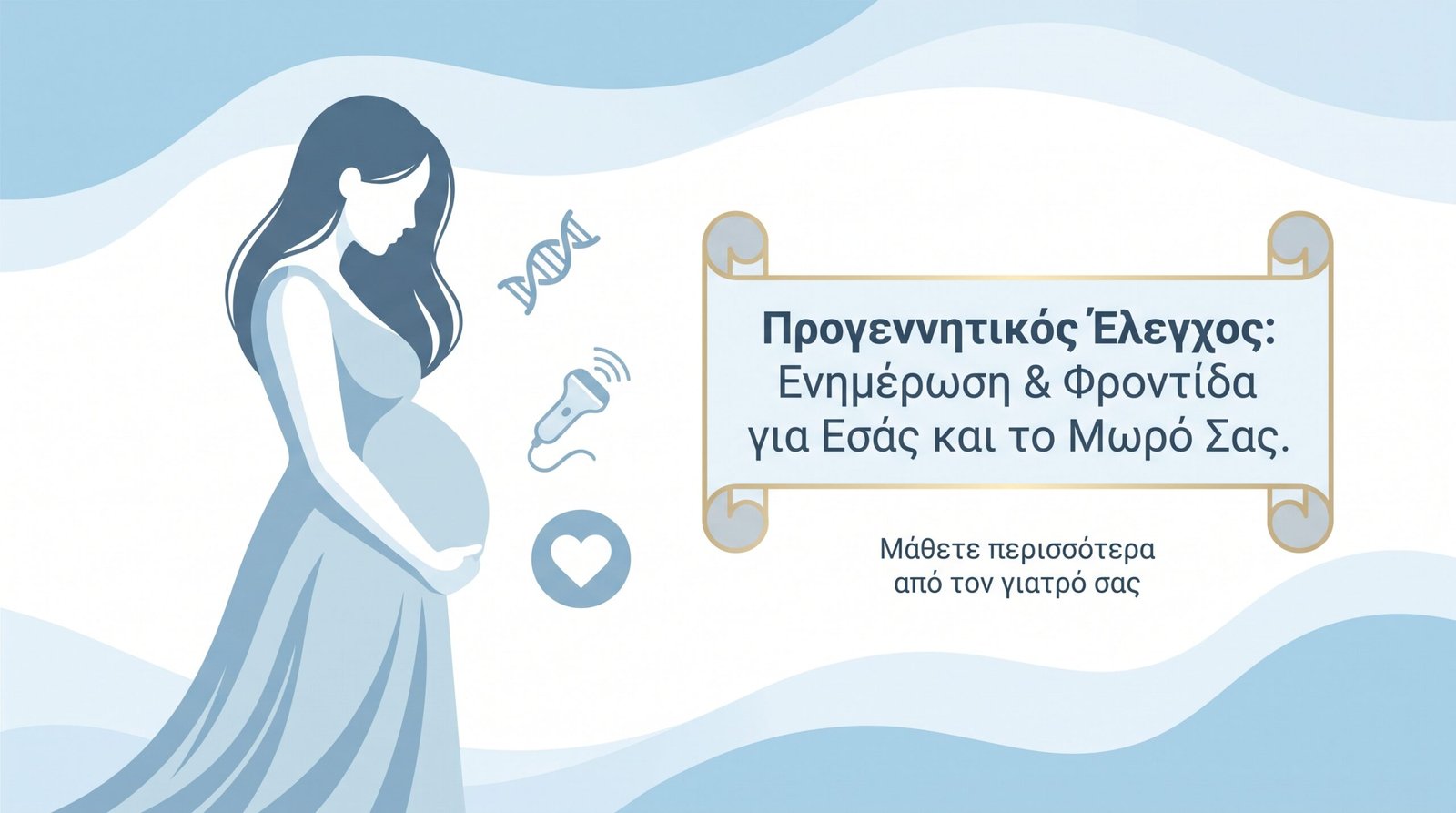 Προγεννητικός Έλεγχος:
Ενημέρωση & Φροντίδα
για Εσάς και το Μωρό Σας.

Μάθετε περισσότερα
από τον γιατρό σας